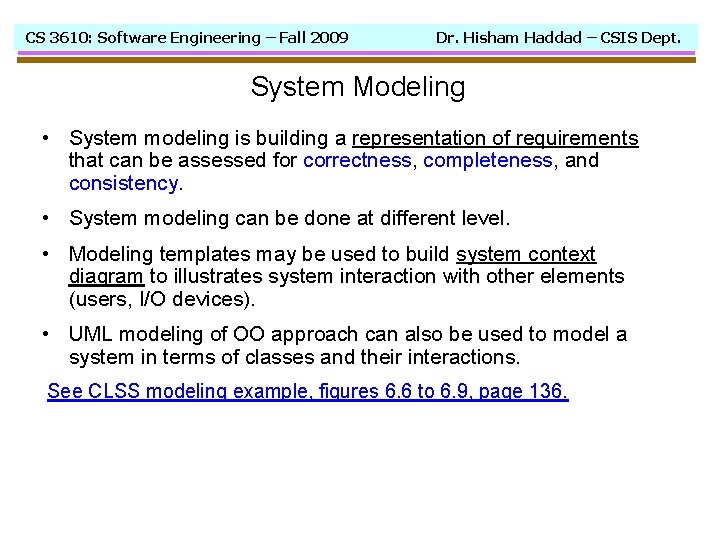 CS 3610: Software Engineering – Fall 2009

Dr. Hisham Haddad – CSIS Dept.

System Modeling

• System modeling is building a representation of requirements that can be assessed for correctness, completeness, and consistency.

• System modeling can be done at different level.

• Modeling templates may be used to build system context diagram to illustrates system interaction with other elements (users, I/O devices).

• UML modeling of OO approach can also be used to model a system in terms of classes and their interactions.

See CLSS modeling example, figures 6.6 to 6.9, page 136.